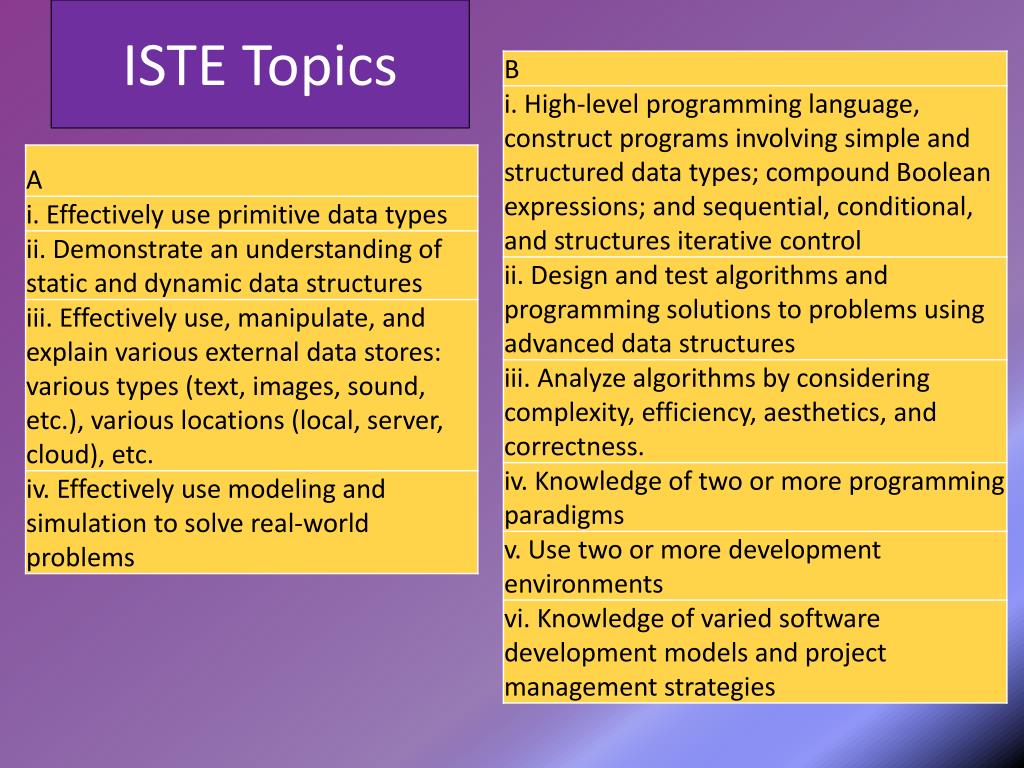 ISTE Topics

| A |
|---|
| i. Effectively use primitive data types |
| ii. Demonstrate an understanding of static and dynamic data structures |
| iii. Effectively use, manipulate, and explain various external data stores: various types (text, images, sound, etc.), various locations (local, server, cloud), etc. |
| iv. Effectively use modeling and simulation to solve real-world problems |

| B |
|---|
| i. High-level programming language, construct programs involving simple and structured data types; compound Boolean expressions; and sequential, conditional, and structures iterative control |
| ii. Design and test algorithms and programming solutions to problems using advanced data structures |
| iii. Analyze algorithms by considering complexity, efficiency, aesthetics, and correctness. |
| iv. Knowledge of two or more programming paradigms |
| v. Use two or more development environments |
| vi. Knowledge of varied software development models and project management strategies |